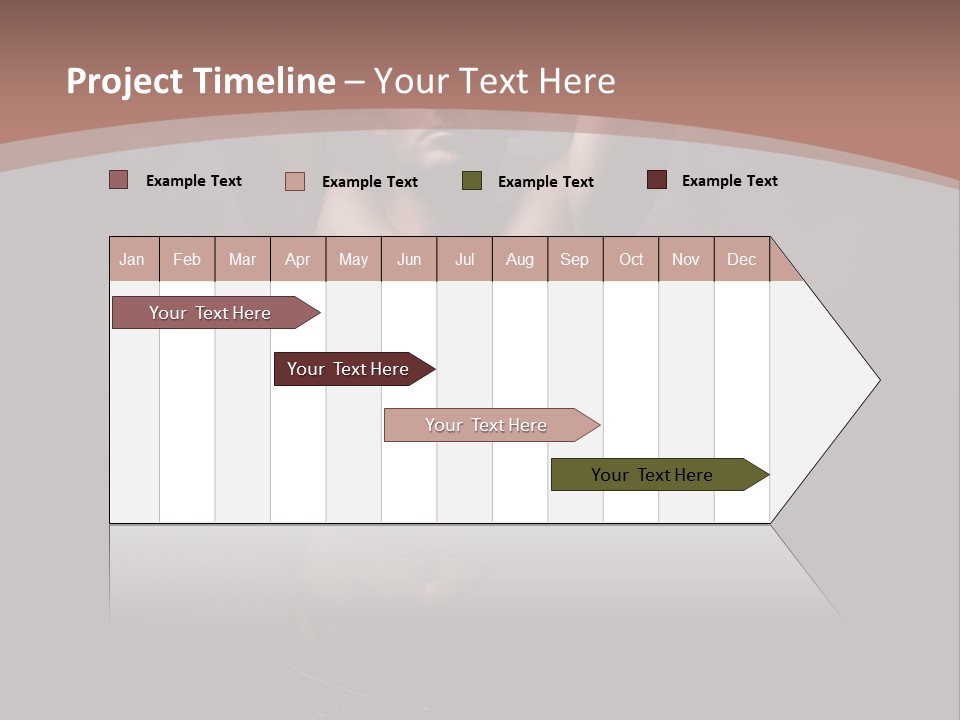 Project Timeline – Your Text Here

Example Text Example Text Example Text Example Text

| Jan | Feb | Mar | Apr | May | Jun | Jul | Aug | Sep | Oct | Nov | Dec |
|---|---|---|---|---|---|---|---|---|---|---|---|

Your Text Here

Your Text Here

Your Text Here

Your Text Here